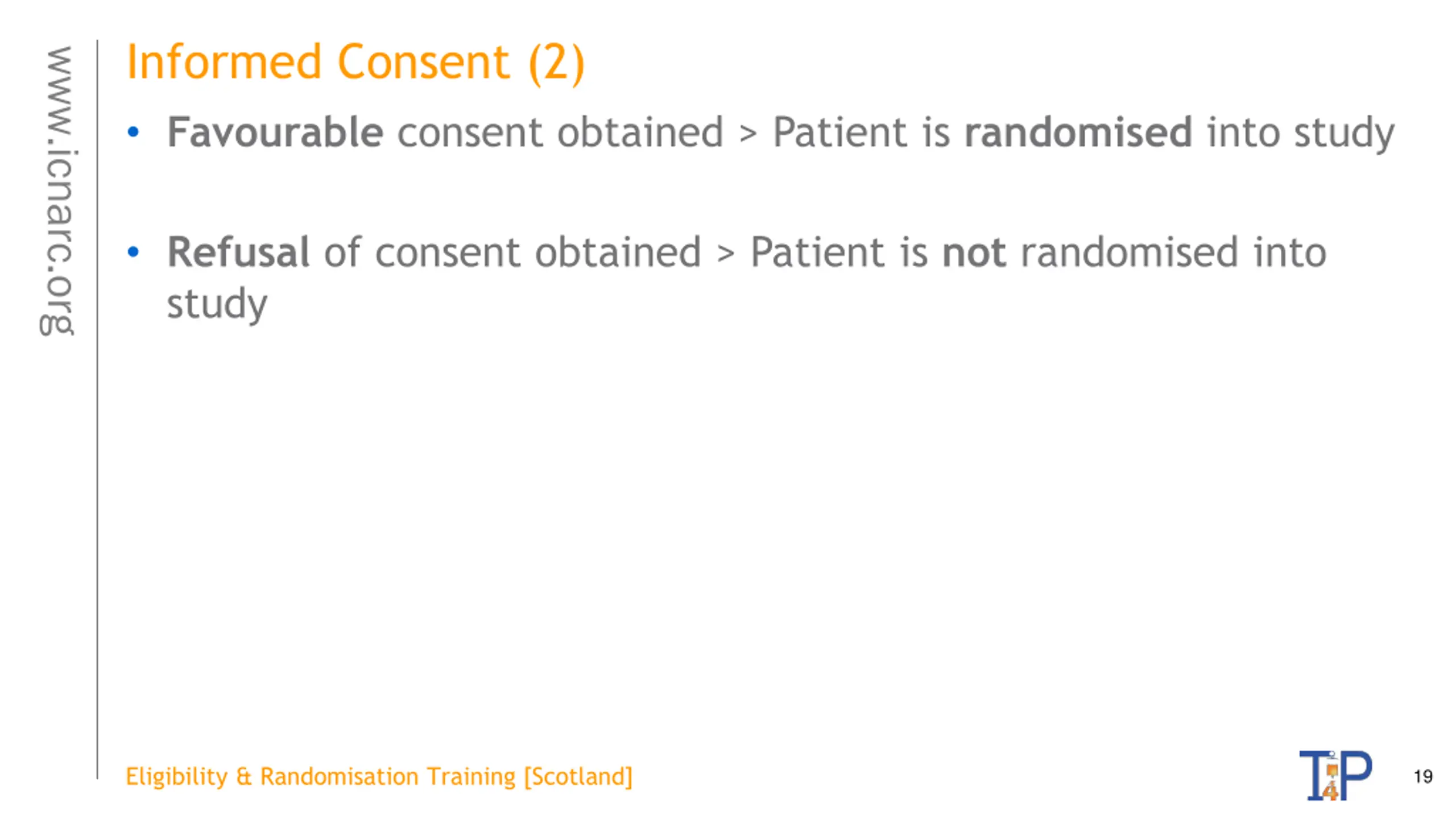 www.icnarc.org

Informed Consent (2)

• Favourable consent obtained > Patient is randomised into study

• Refusal of consent obtained > Patient is not randomised into study

Eligibility & Randomisation Training [Scotland]

T4P

19